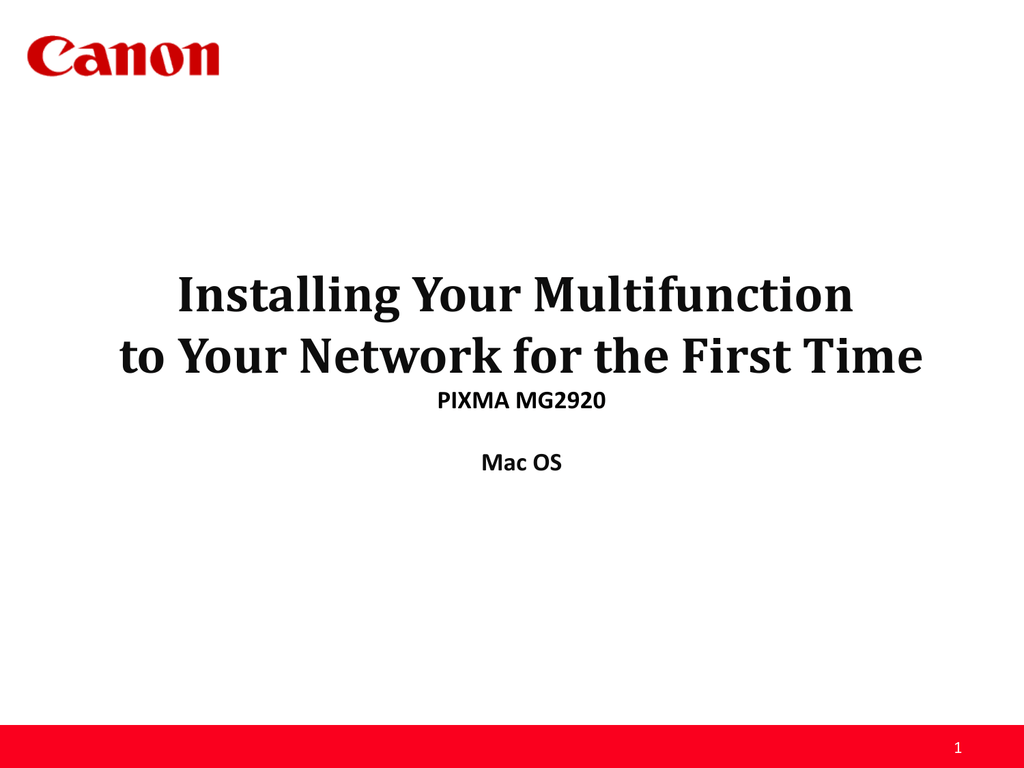 Canon

Installing Your Multifunction to Your Network for the First Time

PIXMA MG2920

Mac OS

1